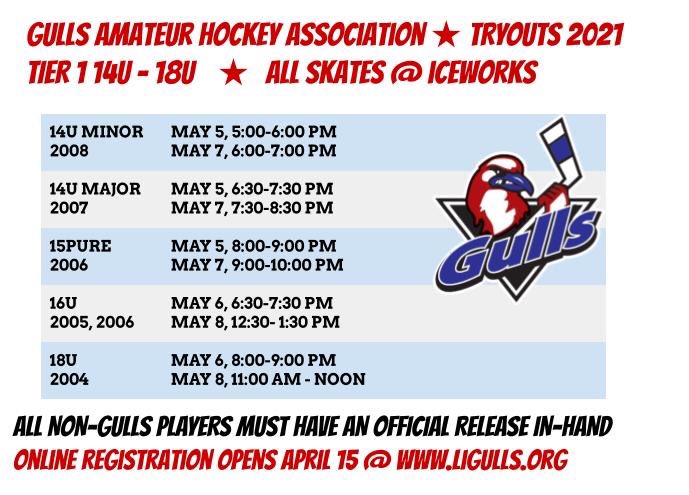 GULLS AMATEUR HOCKEY ASSOCIATION ★ TRYOUTS 2021
TIER 1 14U - 18U ★ ALL SKATES @ ICEWORKS

| | |
|---|---|
| 14U MINOR 2008 | MAY 5, 5:00-6:00 PM MAY 7, 6:00-7:00 PM |
| 14U MAJOR 2007 | MAY 5, 6:30-7:30 PM MAY 7, 7:30-8:30 PM |
| 15PURE 2006 | MAY 5, 8:00-9:00 PM MAY 7, 9:00-10:00 PM |
| 16U 2005, 2006 | MAY 6, 6:30-7:30 PM MAY 8, 12:30- 1:30 PM |
| 18U 2004 | MAY 6, 8:00-9:00 PM MAY 8, 11:00 AM - NOON |

Gulls

ALL NON-GULLS PLAYERS MUST HAVE AN OFFICIAL RELEASE IN-HAND
ONLINE REGISTRATION OPENS APRIL 15 @ WWW.LIGULLS.ORG